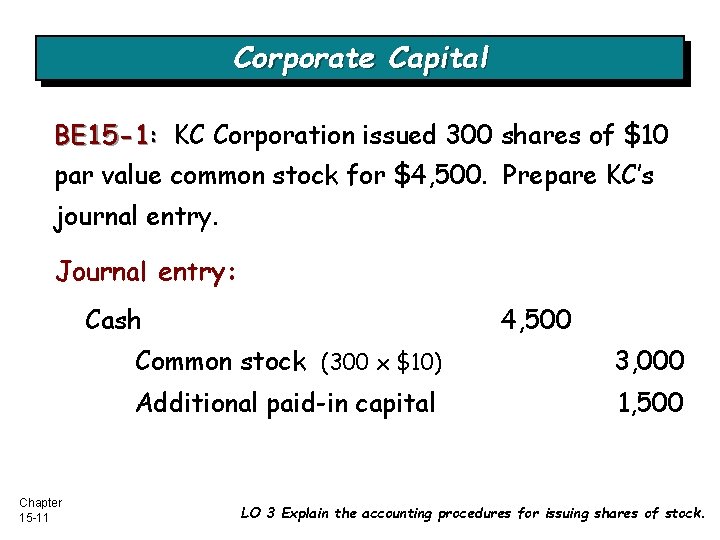 Corporate Capital

BE15-1: KC Corporation issued 300 shares of \$10 par value common stock for \$4,500. Prepare KC's journal entry.

Journal entry:

| | | |
|---|---|---|
| Cash | 4,500 | |
| Common stock (300 x \$10) | | 3,000 |
| Additional paid-in capital | | 1,500 |

Chapter 15-11

LO 3 Explain the accounting procedures for issuing shares of stock.